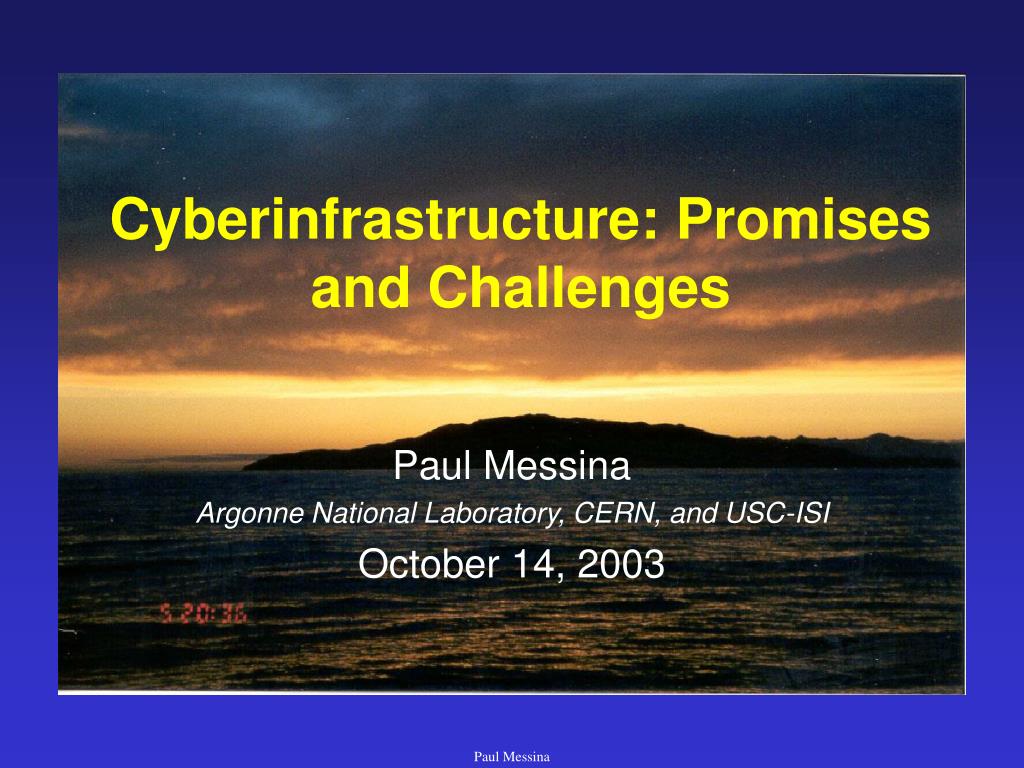 Cyberinfrastructure: Promises and Challenges

Paul Messina

Argonne National Laboratory, CERN, and USC-ISI

October 14, 2003

5 20:36

Paul Messina